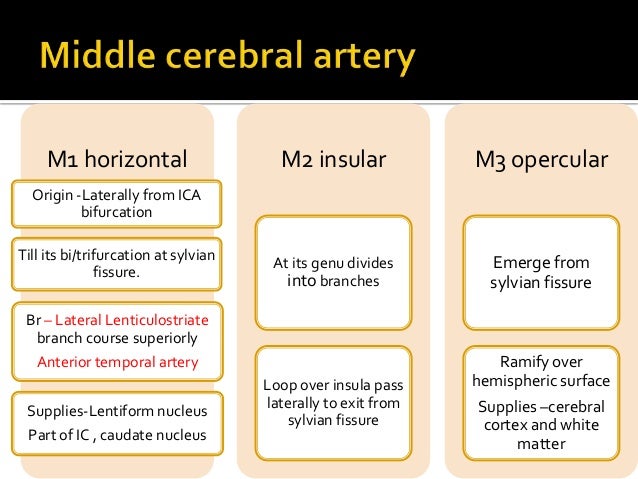 Middle cerebral artery

M1 horizontal

Origin -Laterally from ICA bifurcation

Till its bi/trifurcation at sylvian fissure.

Br – Lateral Lenticulostriate branch course superiorly

Anterior temporal artery

Supplies-Lentiform nucleus

Part of IC , caudate nucleus

M2 insular

At its genu divides into branches

Loop over insula pass laterally to exit from sylvian fissure

M3 opercular

Emerge from sylvian fissure

Ramify over hemispheric surface

Supplies –cerebral cortex and white matter